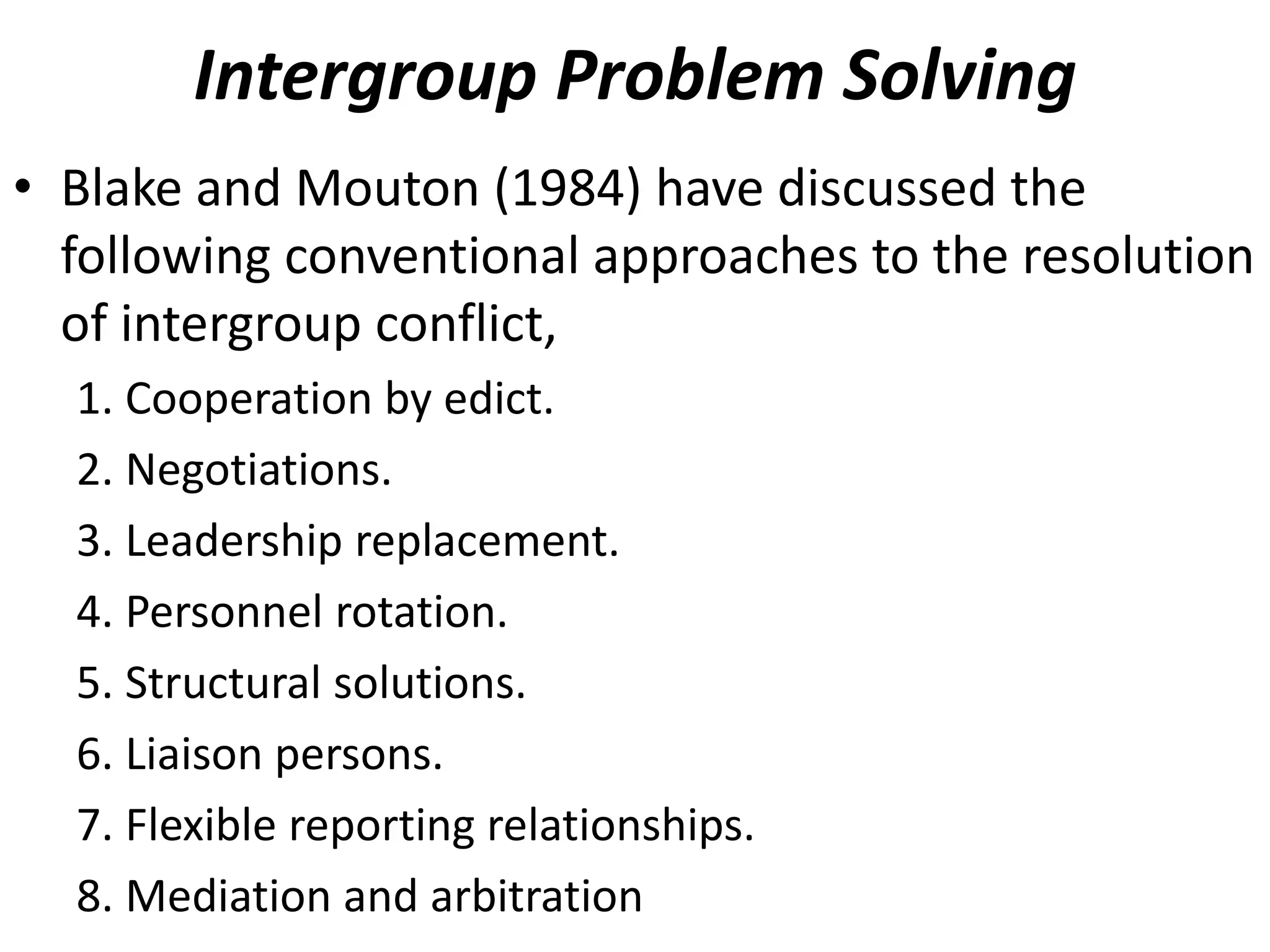 Intergroup Problem Solving

• Blake and Mouton (1984) have discussed the following conventional approaches to the resolution of intergroup conflict,

1. Cooperation by edict.
2. Negotiations.
3. Leadership replacement.
4. Personnel rotation.
5. Structural solutions.
6. Liaison persons.
7. Flexible reporting relationships.
8. Mediation and arbitration